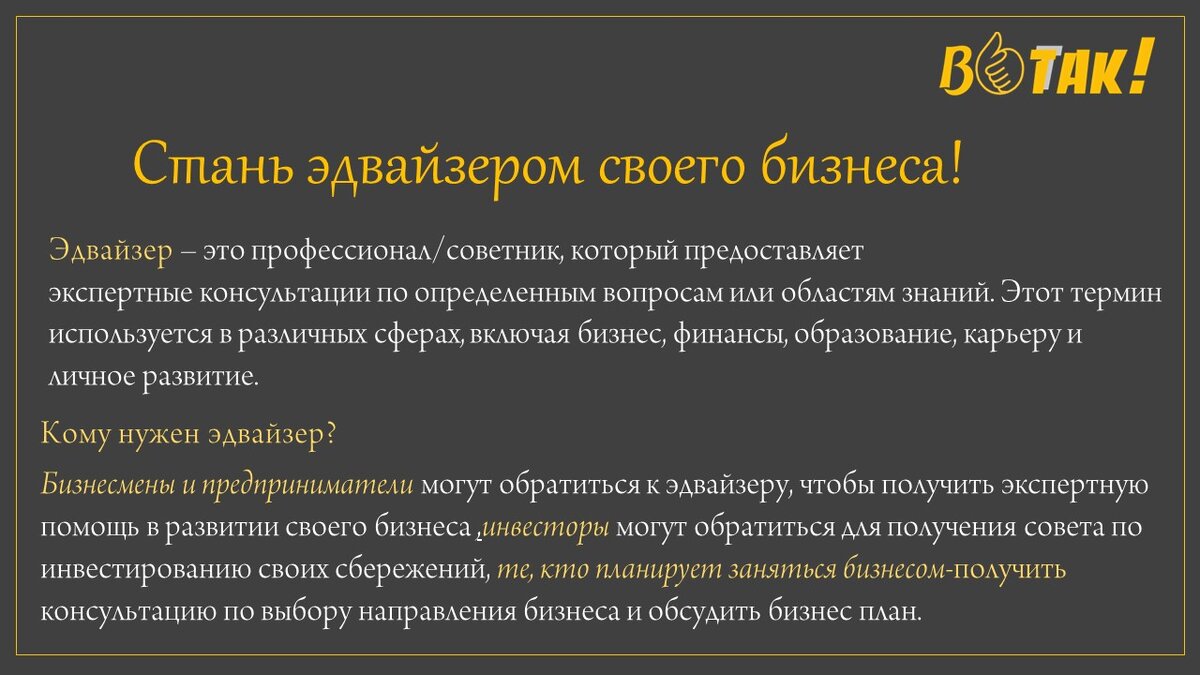 ВОТАК!

Стань эдвайзером своего бизнеса!

Эдвайзер – это профессионал/советник, который предоставляет экспертные консультации по определенным вопросам или областям знаний. Этот термин используется в различных сферах, включая бизнес, финансы, образование, карьеру и личное развитие.

Кому нужен эдвайзер?

Бизнесмены и предприниматели могут обратиться к эдвайзеру, чтобы получить экспертную помощь в развитии своего бизнеса ,инвесторы могут обратиться для получения совета по инвестированию своих сбережений, те, кто планирует заняться бизнесом-получить консультацию по выбору направления бизнеса и обсудить бизнес план.